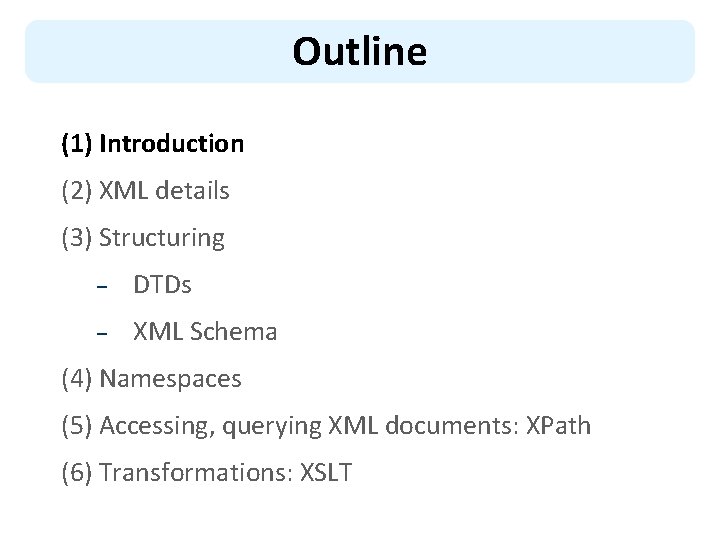 Outline

(1) Introduction

(2) XML details

(3) Structuring

– DTDs

– XML Schema

(4) Namespaces

(5) Accessing, querying XML documents: XPath

(6) Transformations: XSLT